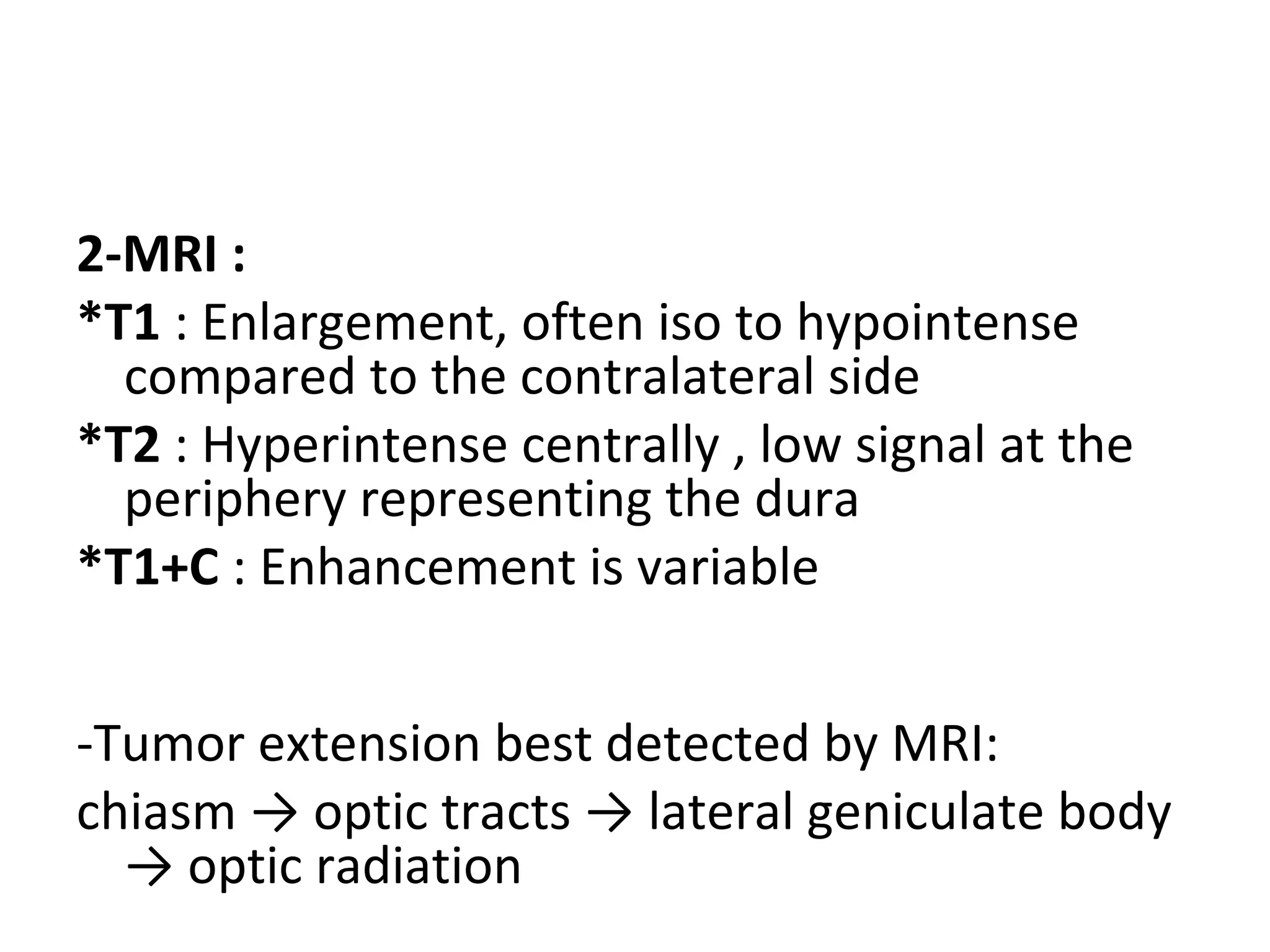 2-MRI :

*T1 : Enlargement, often iso to hypointense compared to the contralateral side

*T2 : Hyperintense centrally , low signal at the periphery representing the dura

*T1+C : Enhancement is variable

-Tumor extension best detected by MRI:

chiasm → optic tracts → lateral geniculate body → optic radiation